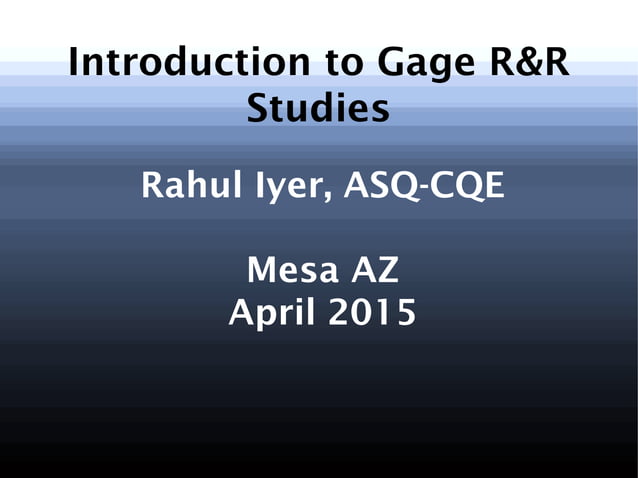 Introduction to Gage R&R Studies

Rahul Iyer, ASQ-CQE

Mesa AZ
April 2015